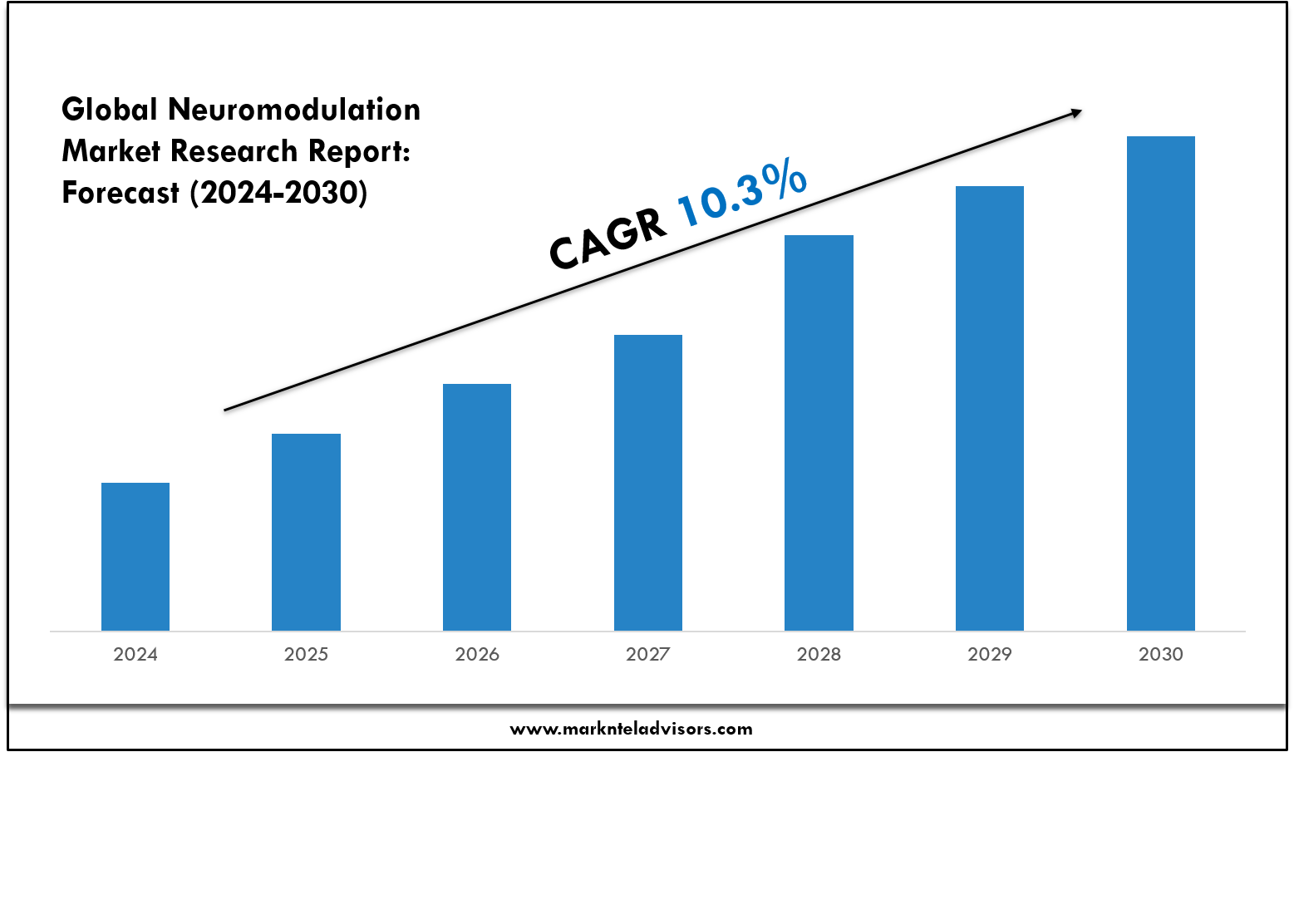 Global Neuromodulation Market Research Report: Forecast (2024-2030)

CAGR 10.3%

2024
2025
2026
2027
2028
2029
2030

www.marknteladvisors.com